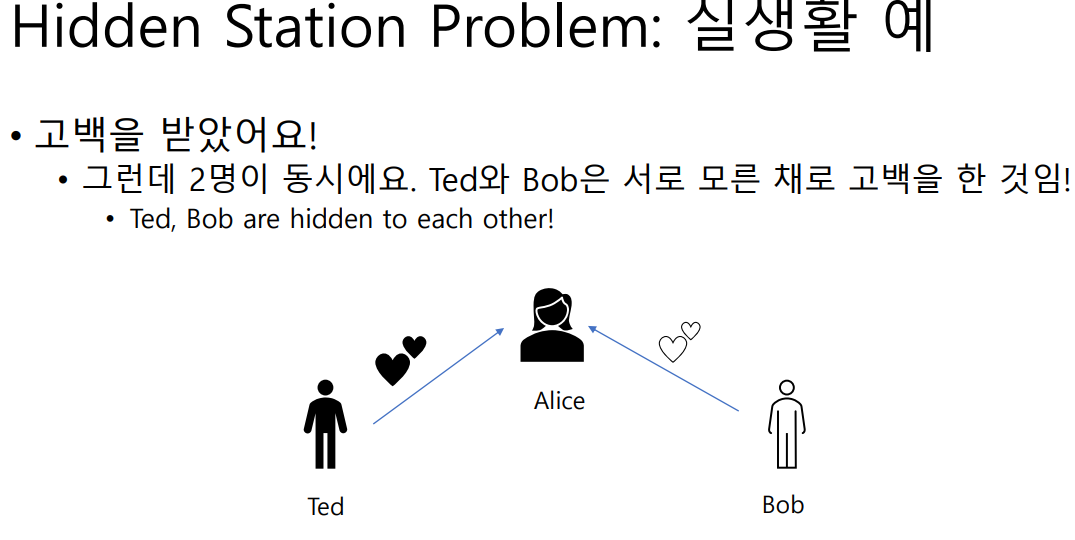 Hidden Station Problem: 실생활 예

• 고백을 받았어요!
  • 그런데 2명이 동시에요. Ted와 Bob은 서로 모른 채로 고백을 한 것임!
    • Ted, Bob are hidden to each other!

Alice

Ted

Bob